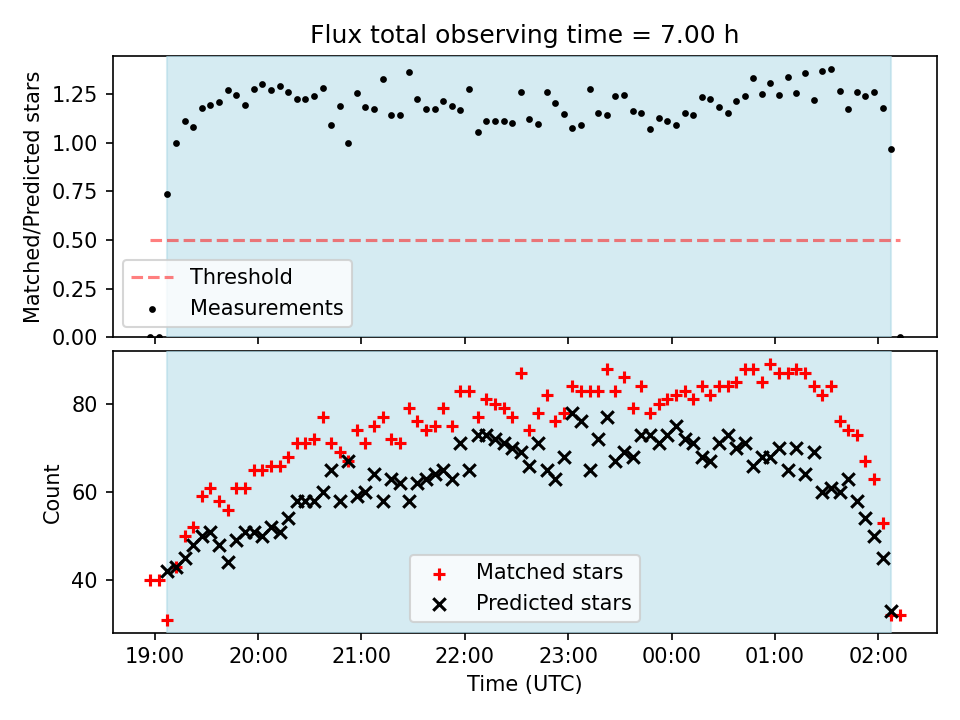 Flux total observing time = 7.00 h

Matched/Predicted stars

1.25
1.00
0.75
0.50
0.25
0.00

Threshold
Measurements

Count

80
60
40

Matched stars
Predicted stars

19:00 20:00 21:00 22:00 23:00 00:00 01:00 02:00

Time (UTC)